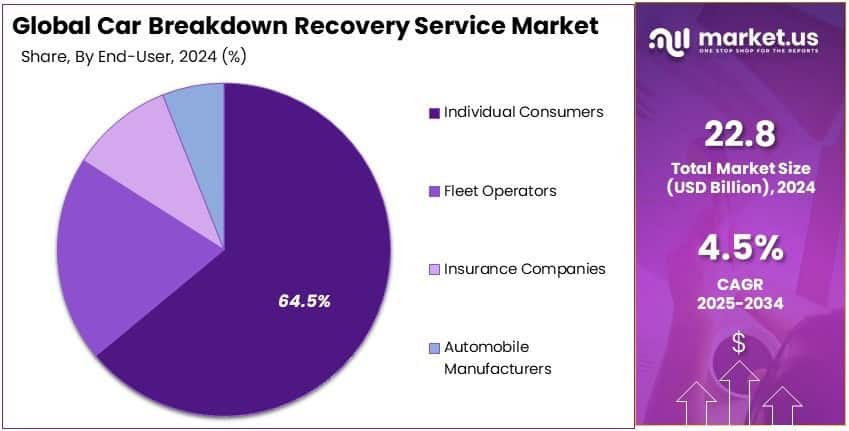 Global Car Breakdown Recovery Service Market
Share, By End-User, 2024 (%)

64.5%

Individual Consumers
Fleet Operators
Insurance Companies
Automobile Manufacturers

market.us
ONE STOP SHOP FOR THE REPORTS

22.8
Total Market Size (USD Billion), 2024

4.5%
CAGR
2025-2034

$